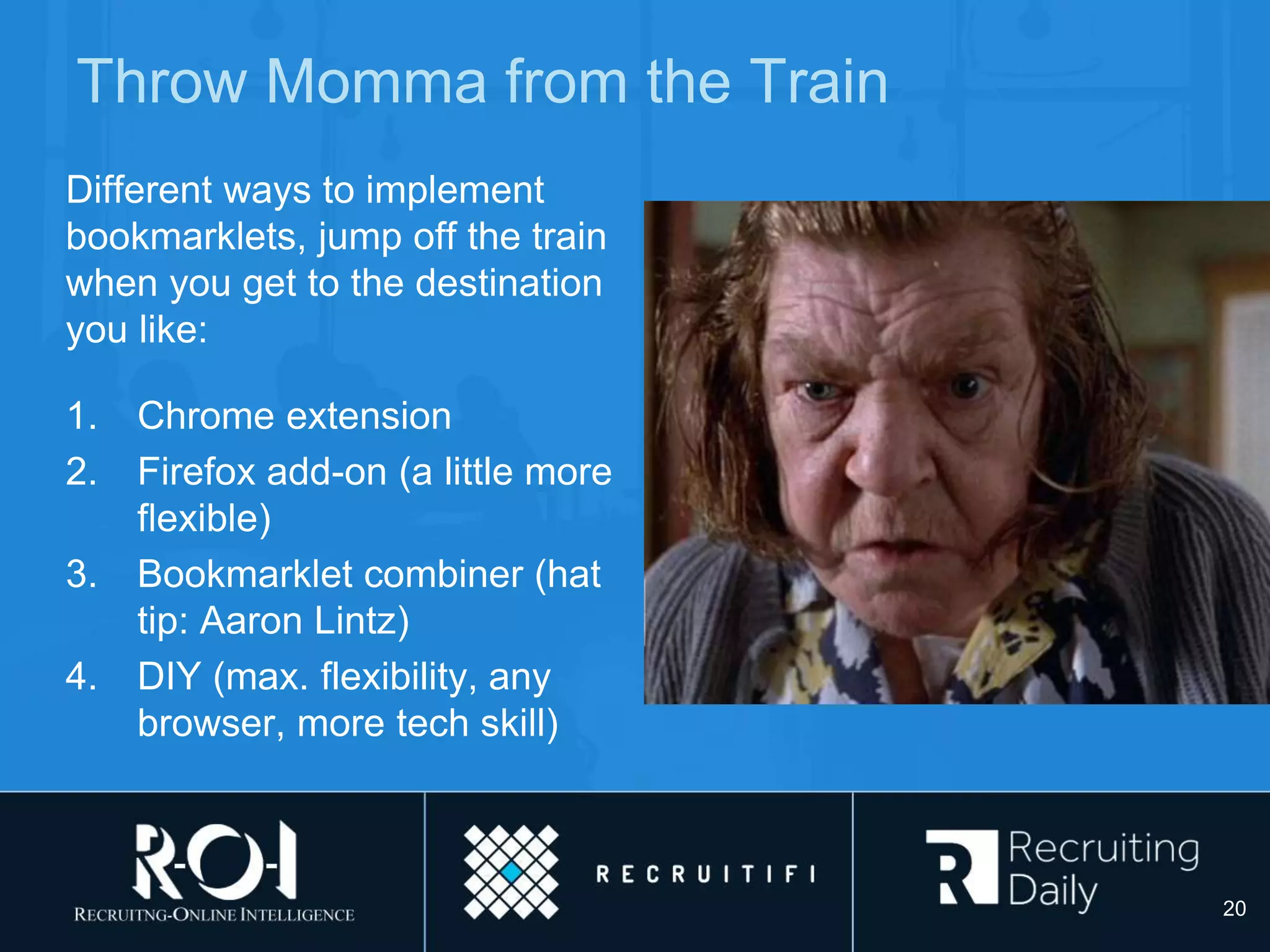 Throw Momma from the Train

Different ways to implement bookmarklets, jump off the train when you get to the destination you like:

1. Chrome extension
2. Firefox add-on (a little more flexible)
3. Bookmarklet combiner (hat tip: Aaron Lintz)
4. DIY (max. flexibility, any browser, more tech skill)

R-O-I
RECRUITNG-ONLINE INTELLIGENCE

RECRUITIFI

Recruiting Daily

20